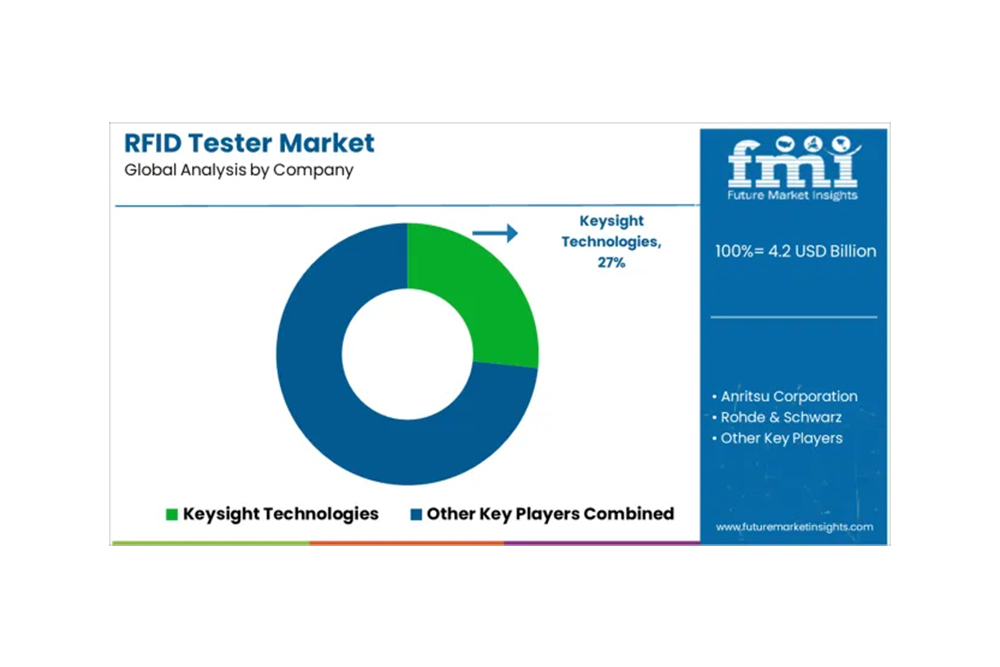 RFID Tester Market
Global Analysis by Company

Keysight Technologies, 27%

Keysight Technologies
Other Key Players Combined

fmi
Future Market Insights

100%= 4.2 USD Billion

• Anritsu Corporation
• Rohde & Schwarz
• Other Key Players

www.futuremarketinsights.com